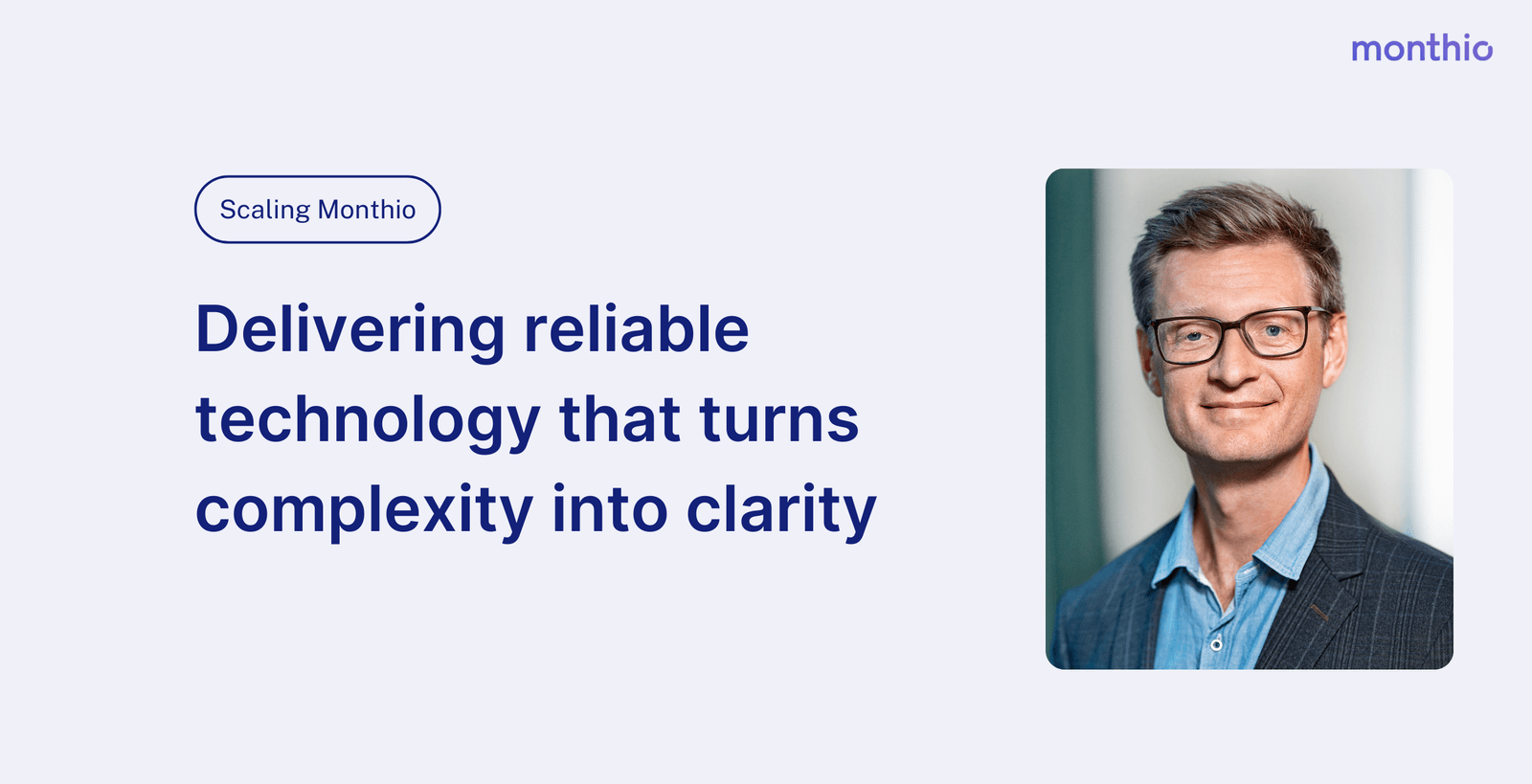 monthio

Scaling Monthio

Delivering reliable technology that turns complexity into clarity